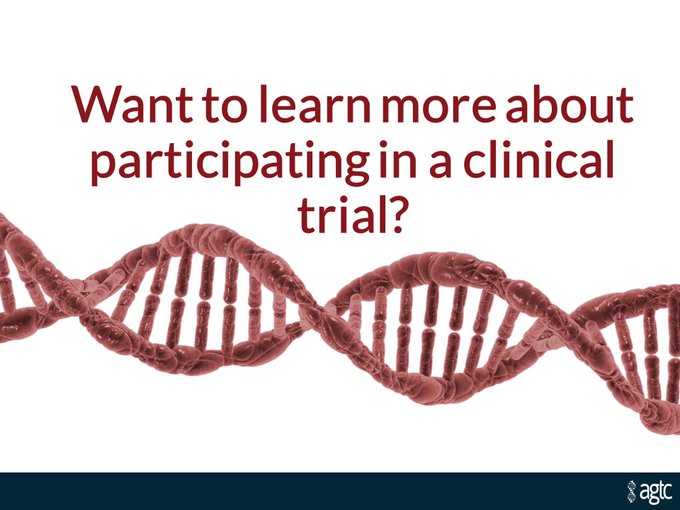 Want to learn more about participating in a clinical trial?

agtc